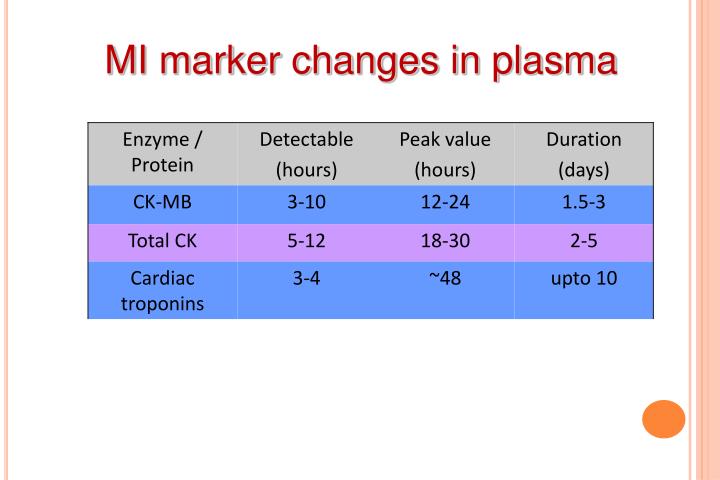 MI marker changes in plasma

| Enzyme / Protein | Detectable (hours) | Peak value (hours) | Duration (days) |
|---|---|---|---|
| CK-MB | 3-10 | 12-24 | 1.5-3 |
| Total CK | 5-12 | 18-30 | 2-5 |
| Cardiac troponins | 3-4 | ~48 | upto 10 |